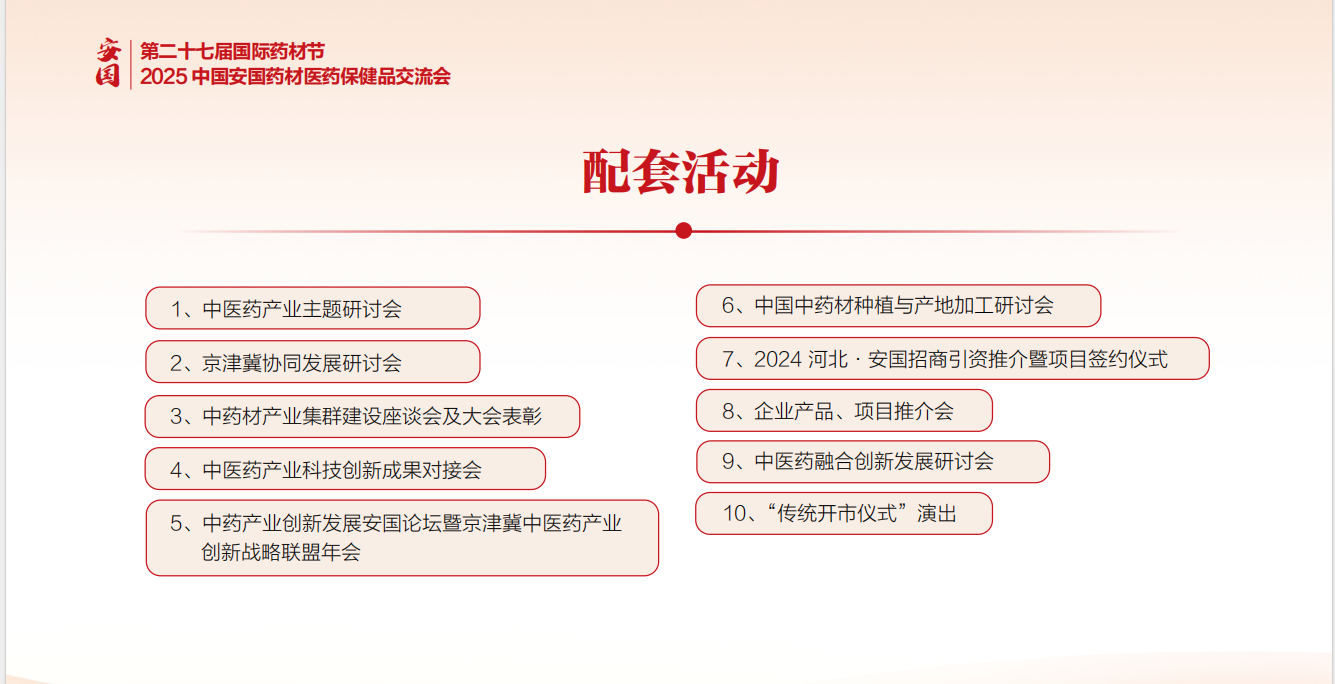 安国

第二十七届国际药材节
2025 中国安国药材医药保健品交流会

配套活动

1、中医药产业主题研讨会

2、京津冀协同发展研讨会

3、中药材产业集群建设座谈会及大会表彰

4、中医药产业科技创新成果对接会

5、中药产业创新发展安国论坛暨京津冀中医药产业创新战略联盟年会

6、中国中药材种植与产地加工研讨会

7、2024 河北 · 安国招商引资推介暨项目签约仪式

8、企业产品、项目推介会

9、中医药融合创新发展研讨会

10、“传统开市仪式”演出